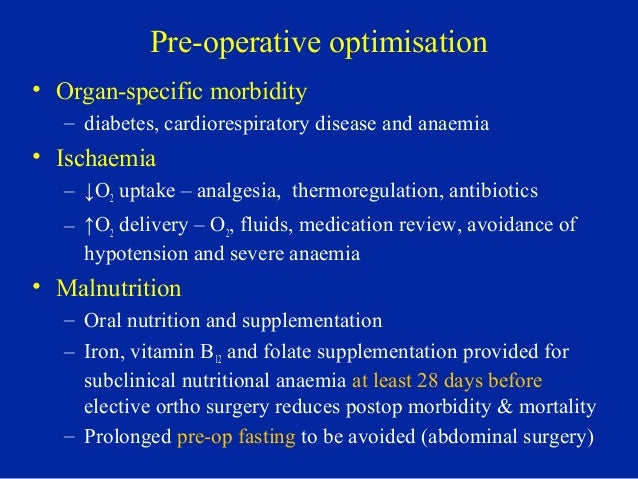 Pre-operative optimisation

• Organ-specific morbidity
  – diabetes, cardiorespiratory disease and anaemia
• Ischaemia
  – ↓$O_2$ uptake – analgesia, thermoregulation, antibiotics
  – ↑$O_2$ delivery – $O_2$, fluids, medication review, avoidance of hypotension and severe anaemia
• Malnutrition
  – Oral nutrition and supplementation
  – Iron, vitamin $B_{12}$ and folate supplementation provided for subclinical nutritional anaemia at least 28 days before elective ortho surgery reduces postop morbidity & mortality
  – Prolonged pre-op fasting to be avoided (abdominal surgery)